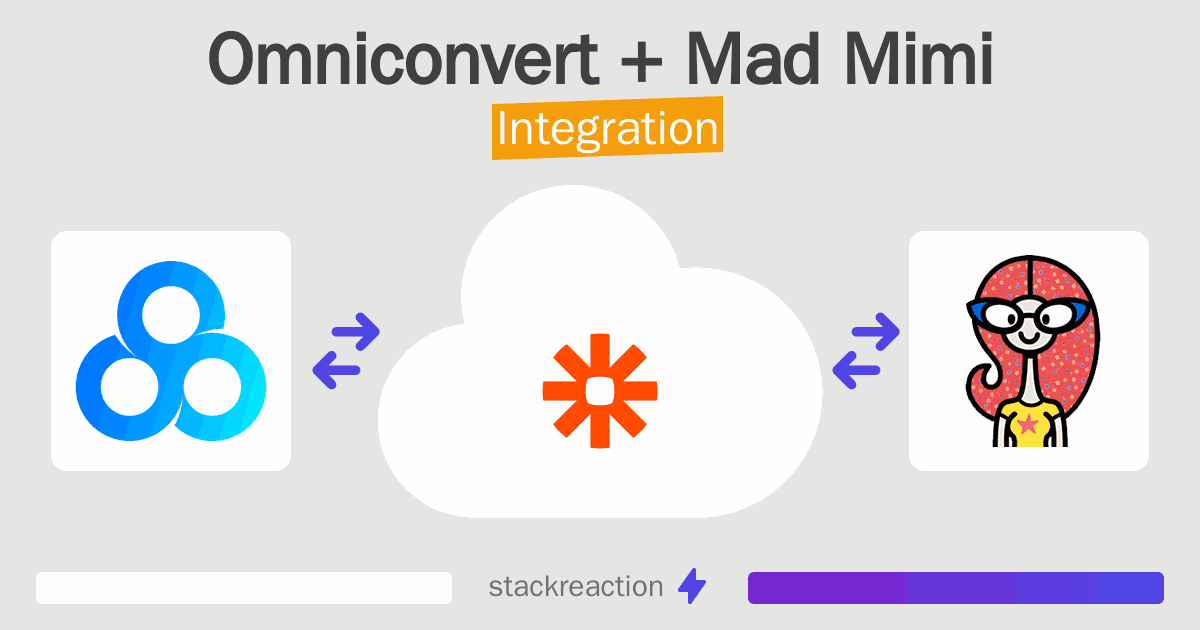 Omniconvert + Mad Mimi

Integration

stackreaction